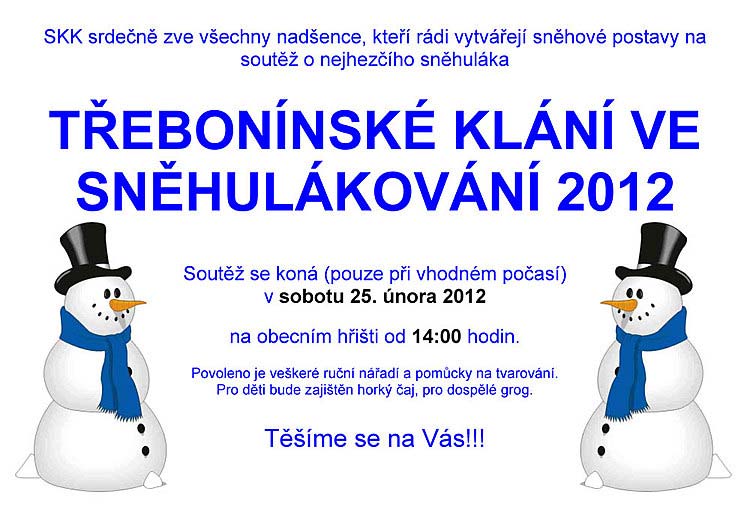 SKK srdečně zve všechny nadšence, kteří rádi vytvářejí sněhové postavy na soutěž o nejhezčího sněhuláka

TŘEBONÍNSKÉ KLÁNÍ VE SNĚHULÁKOVÁNÍ 2012

Soutěž se koná (pouze při vhodném počasí) v sobotu 25. února 2012

na obecním hřišti od 14:00 hodin.

Povoleno je veškeré ruční nářadí a pomůcky na tvarování. Pro děti bude zajištěn horký čaj, pro dospělé grog.

Těšíme se na Vás!!!